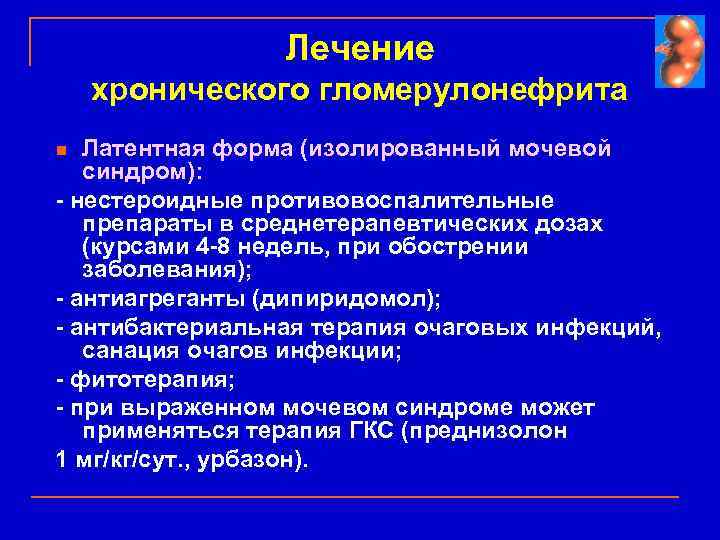 Лечение хронического гломерулонефрита

Латентная форма (изолированный мочевой синдром):

- нестероидные противовоспалительные препараты в среднетерапевтических дозах (курсами 4-8 недель, при обострении заболевания);

- антиагреганты (дипиридомол);

- антибактериальная терапия очаговых инфекций, санация очагов инфекции;

- фитотерапия;

- при выраженном мочевом синдроме может применяться терапия ГКС (преднизолон

1 мг/кг/сут., урбазон).